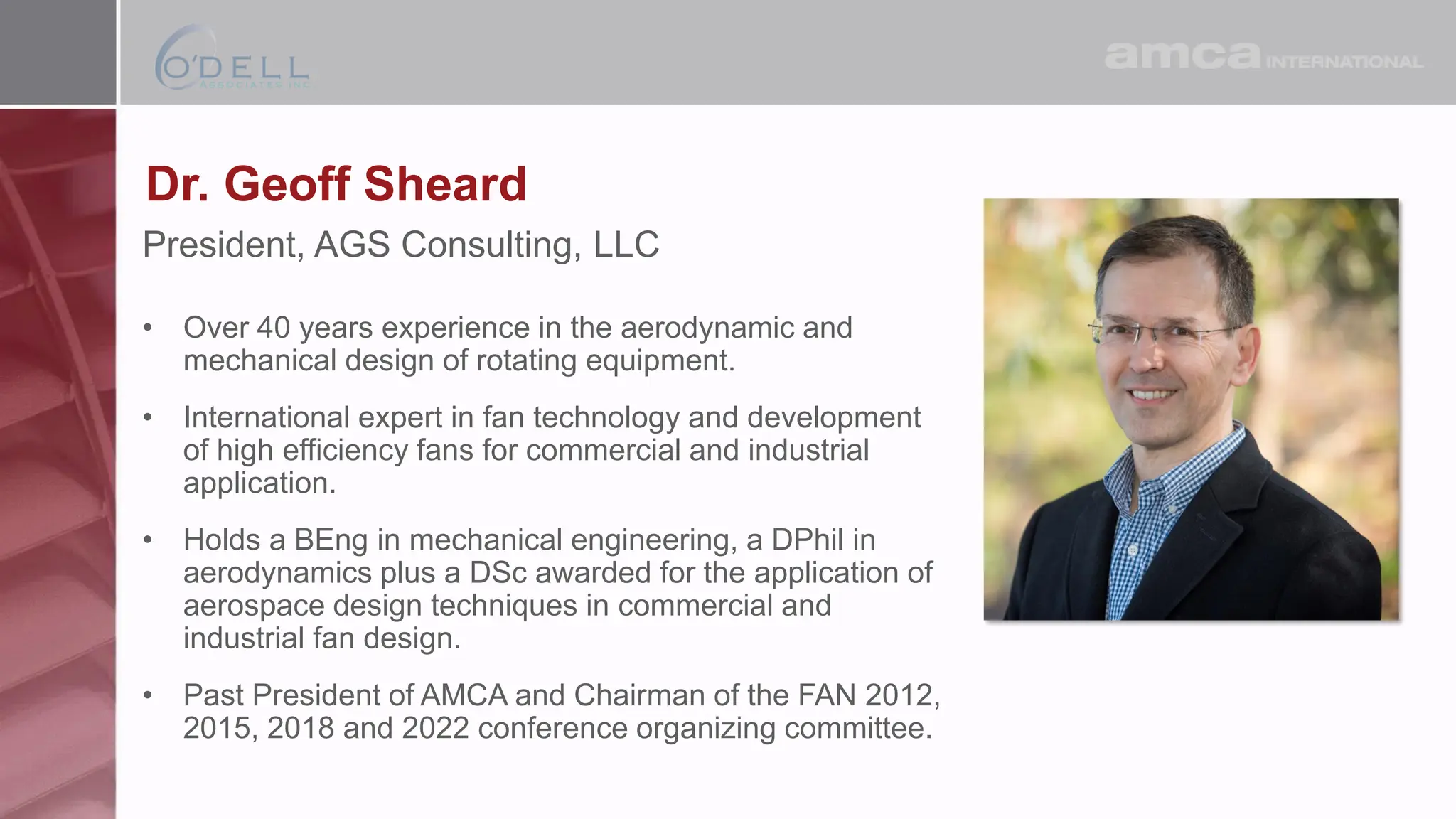 O'DELL
ASSOCIATES INC

amca INTERNATIONAL

Dr. Geoff Sheard

President, AGS Consulting, LLC

• Over 40 years experience in the aerodynamic and mechanical design of rotating equipment.

• International expert in fan technology and development of high efficiency fans for commercial and industrial application.

• Holds a BEng in mechanical engineering, a DPhil in aerodynamics plus a DSc awarded for the application of aerospace design techniques in commercial and industrial fan design.

• Past President of AMCA and Chairman of the FAN 2012, 2015, 2018 and 2022 conference organizing committee.